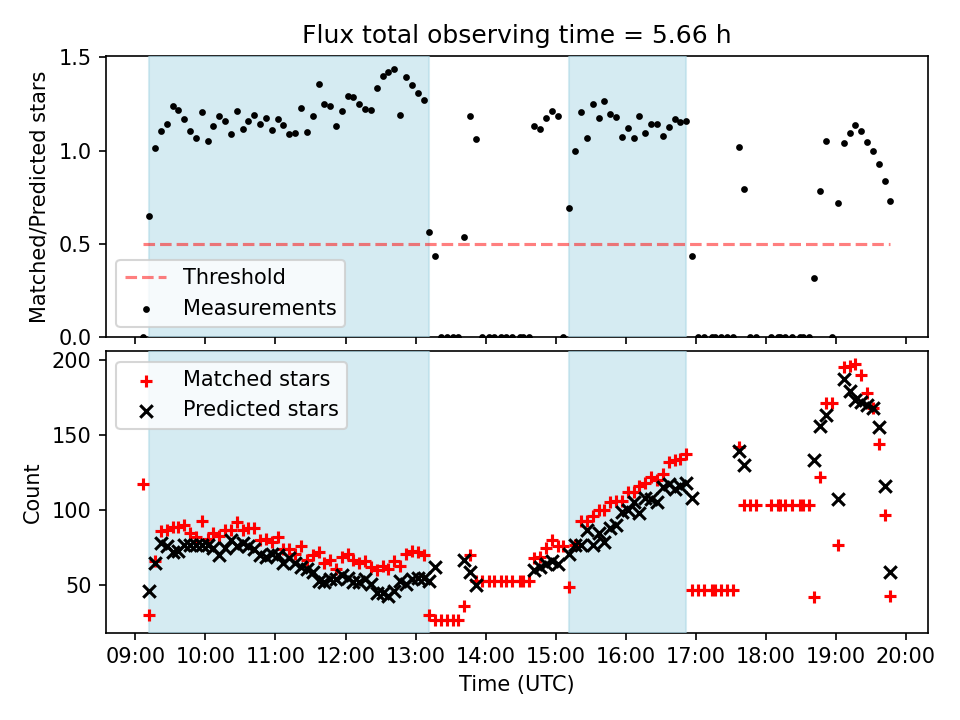 Flux total observing time = 5.66 h

Matched/Predicted stars

1.5
1.0
0.5
0.0

Threshold
Measurements

Count

200
150
100
50

Matched stars
Predicted stars

09:00 10:00 11:00 12:00 13:00 14:00 15:00 16:00 17:00 18:00 19:00 20:00

Time (UTC)